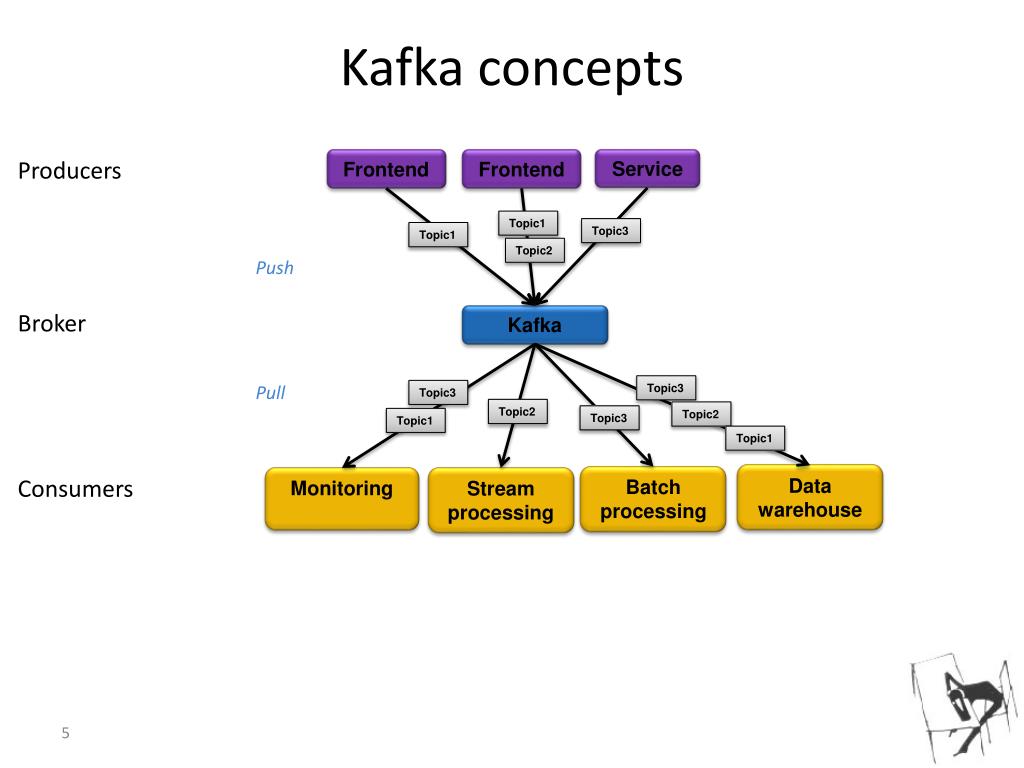 Kafka concepts

Producers

Frontend

Frontend

Service

Topic1

Topic1

Topic2

Topic3

Push

Broker

Kafka

Pull

Topic3

Topic1

Topic2

Topic3

Topic3

Topic2

Topic1

Consumers

Monitoring

Stream processing

Batch processing

Data warehouse

5